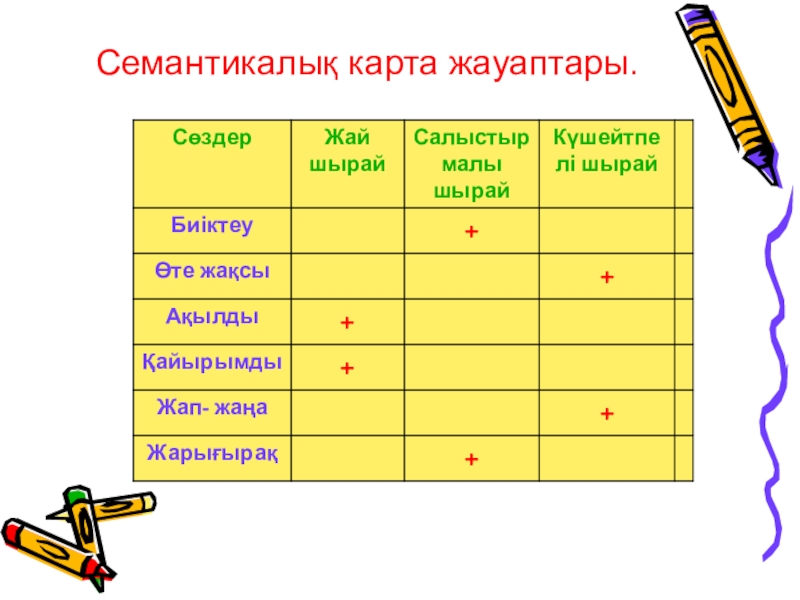 Семантикалық карта жауаптары.

| Сөздер | Жай шырай | Салыстырмалы шырай | Күшейтпелі шырай | |
|---|---|---|---|---|
| Биіктеу | | + | | |
| Өте жақсы | | | + | |
| Ақылды | + | | | |
| Қайырымды | + | | | |
| Жап- жаңа | | | + | |
| Жарығырақ | | + | | |